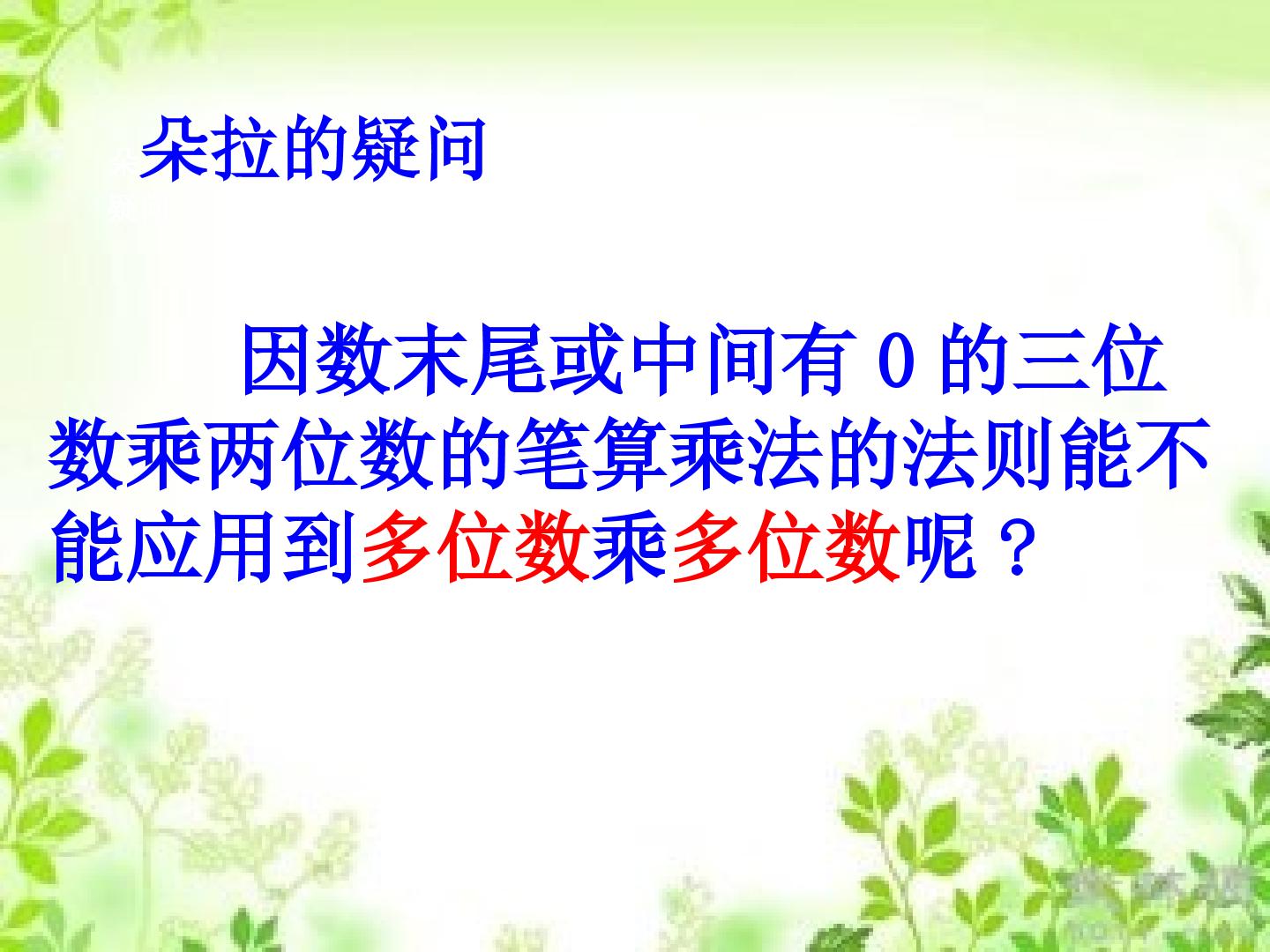 朵拉的疑问

因数末尾或中间有 0 的三位数乘两位数的笔算乘法的法则能不能应用到多位数乘多位数呢？